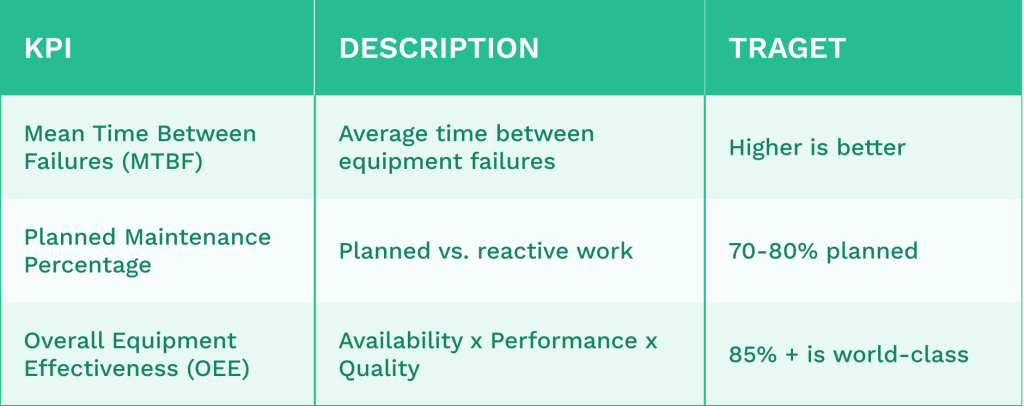 | KPI | DESCRIPTION | TRAGET |
|---|---|---|
| Mean Time Between Failures (MTBF) | Average time between equipment failures | Higher is better |
| Planned Maintenance Percentage | Planned vs. reactive work | 70-80% planned |
| Overall Equipment Effectiveness (OEE) | Availability x Performance x Quality | 85% + is world-class |